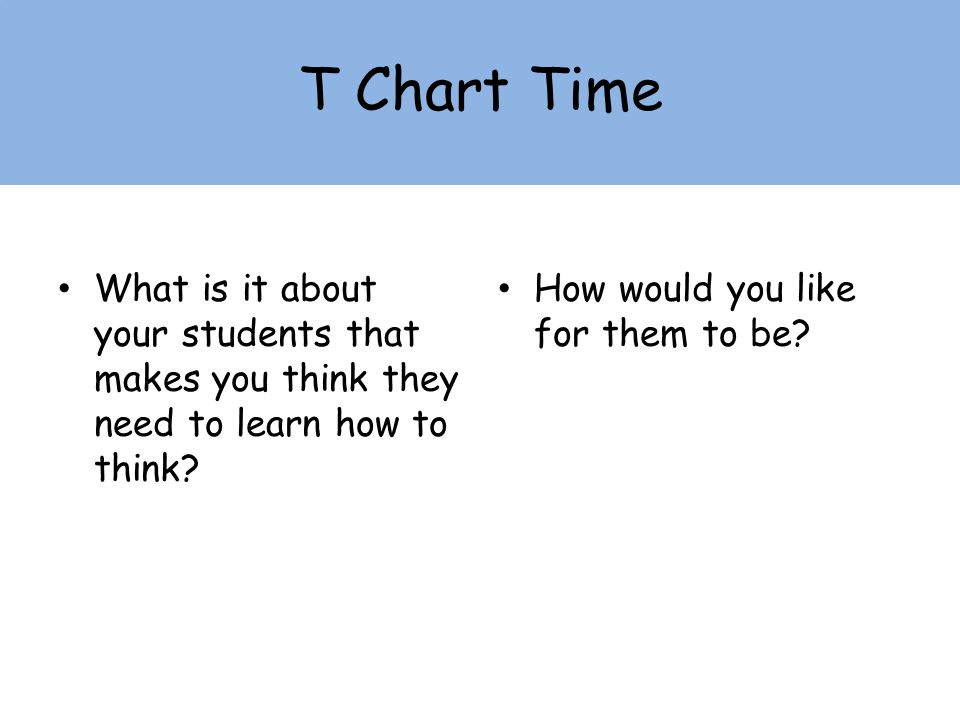 T Chart Time

• What is it about your students that makes you think they need to learn how to think?

• How would you like for them to be?